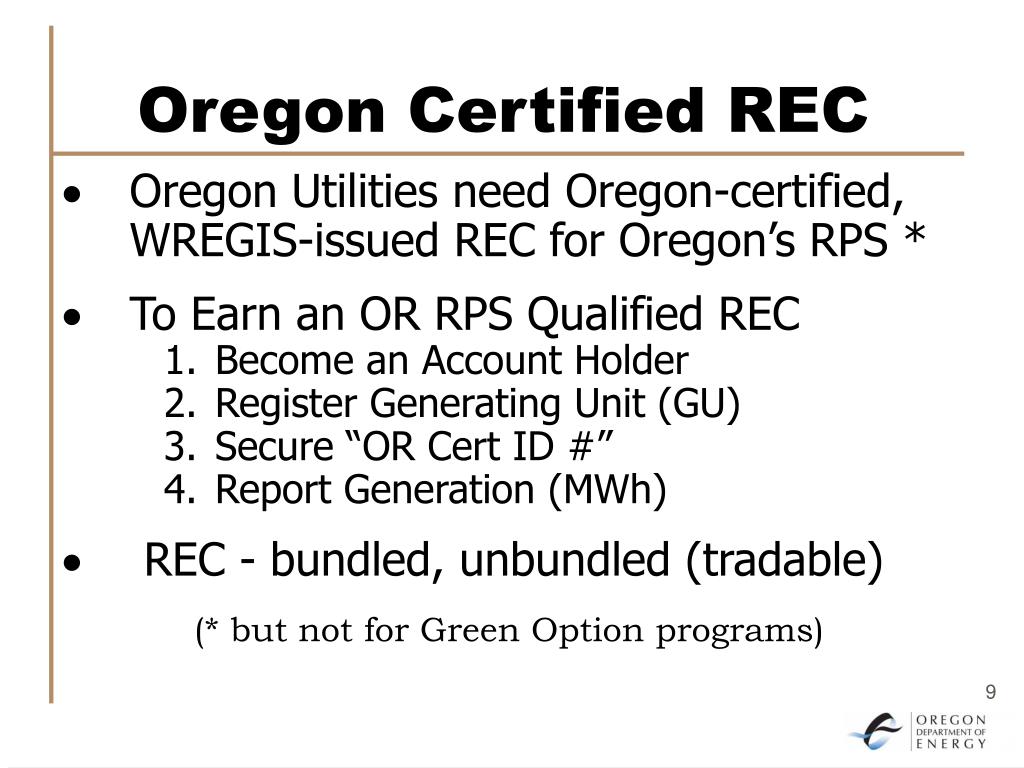 Oregon Certified REC

• Oregon Utilities need Oregon-certified, WREGIS-issued REC for Oregon’s RPS *

• To Earn an OR RPS Qualified REC
1. Become an Account Holder
2. Register Generating Unit (GU)
3. Secure “OR Cert ID #”
4. Report Generation (MWh)

• REC - bundled, unbundled (tradable)

(* but not for Green Option programs)

9

OREGON DEPARTMENT OF ENERGY